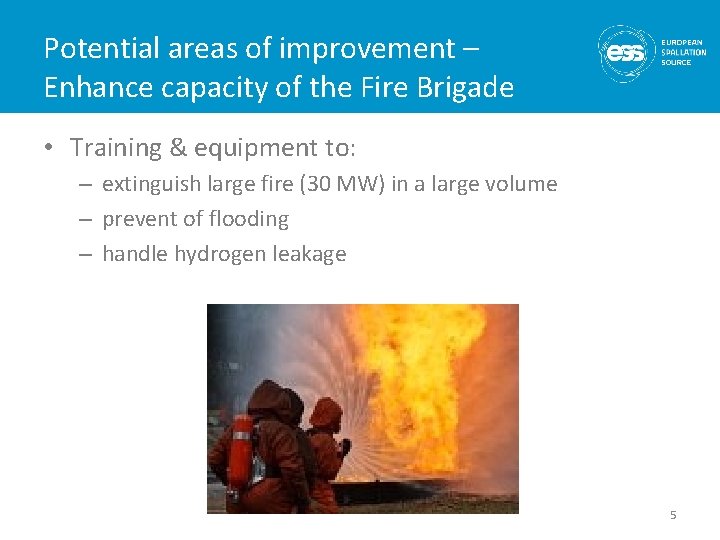 Potential areas of improvement – Enhance capacity of the Fire Brigade

ess EUROPEAN SPALLATION SOURCE

• Training & equipment to:
– extinguish large fire (30 MW) in a large volume
– prevent of flooding
– handle hydrogen leakage

5